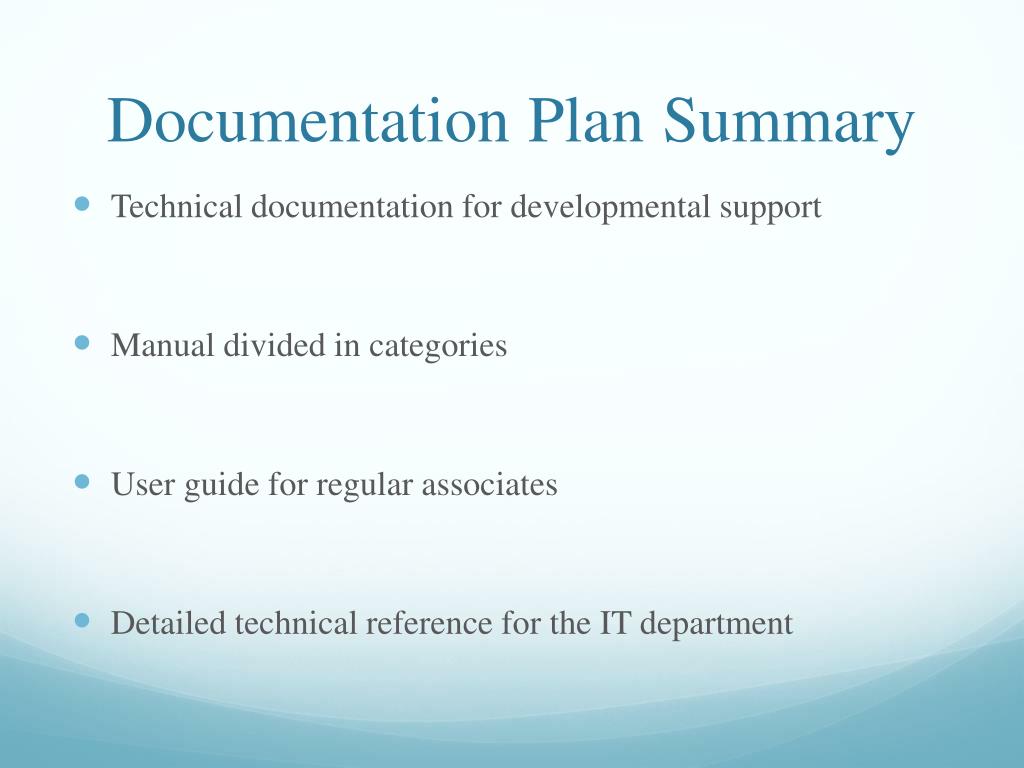 Documentation Plan Summary

- Technical documentation for developmental support

- Manual divided in categories

- User guide for regular associates

- Detailed technical reference for the IT department